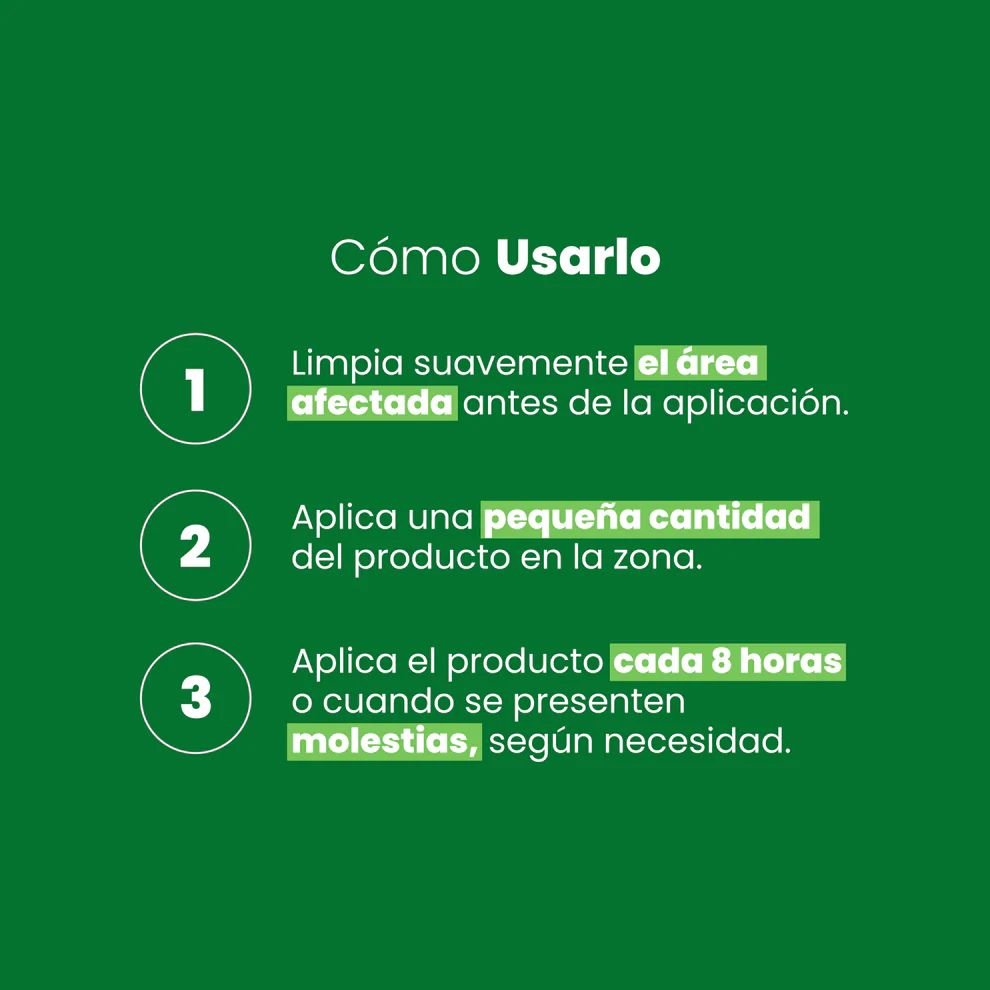 Cómo Usarlo

1 Limpia suavemente el área afectada antes de la aplicación.

2 Aplica una pequeña cantidad del producto en la zona.

3 Aplica el producto cada 8 horas o cuando se presenten molestias, según necesidad.